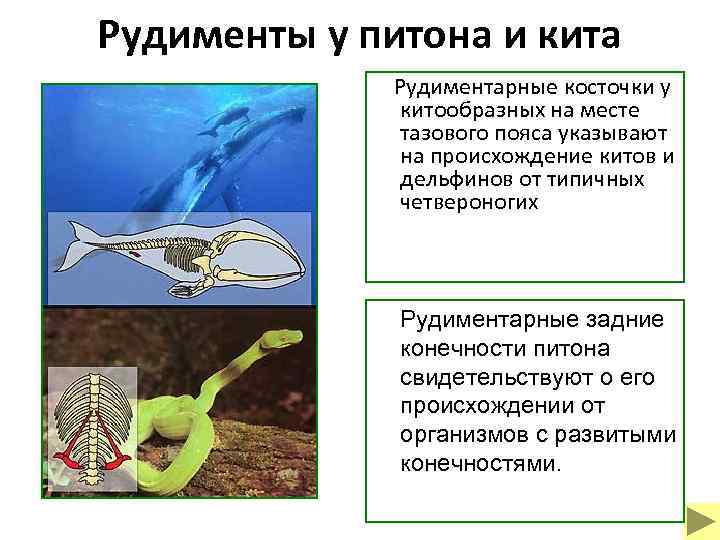 Рудименты у питона и кита

Рудиментарные косточки у китообразных на месте тазового пояса указывают на происхождение китов и дельфинов от типичных четвероногих

Рудиментарные задние конечности питона свидетельствуют о его происхождении от организмов с развитыми конечностями.